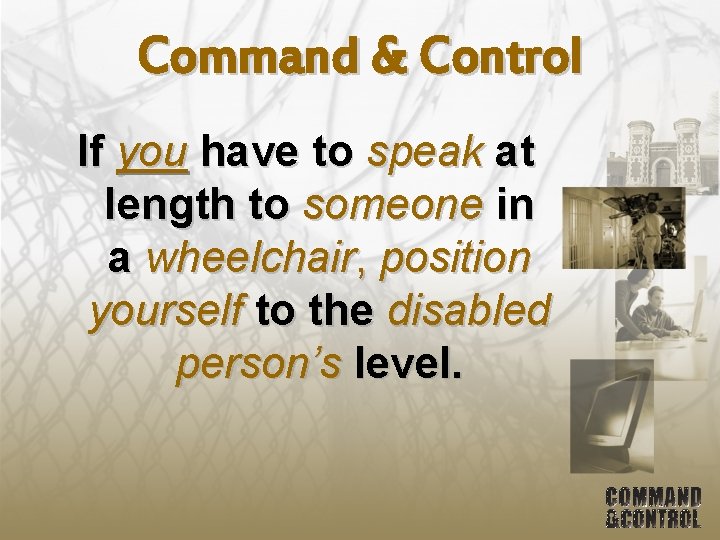 Command & Control

If you have to speak at length to someone in a wheelchair, position yourself to the disabled person's level.

COMMAND
&CONTROL